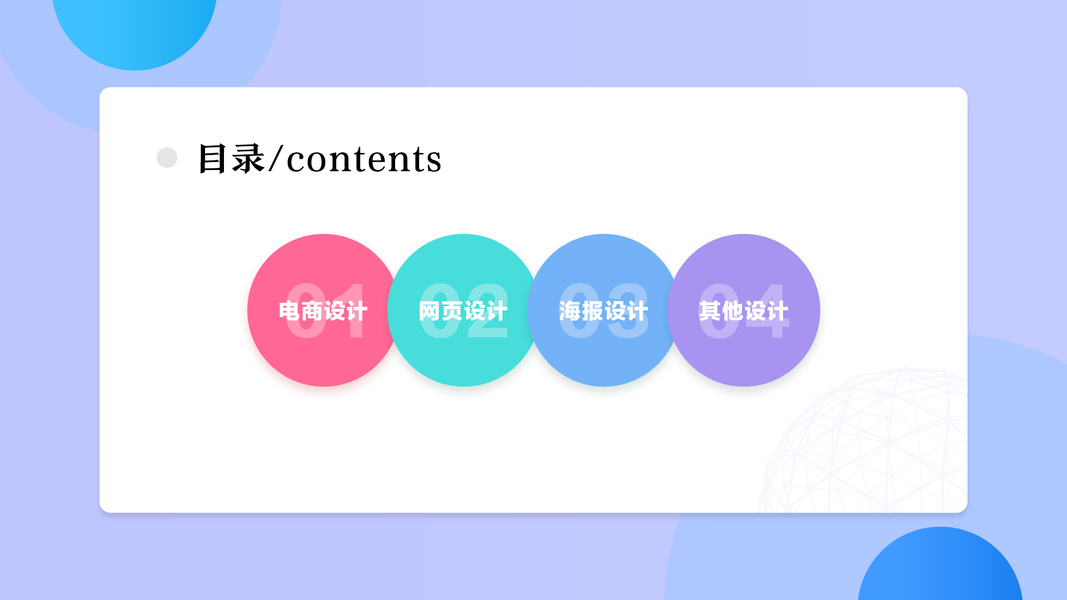 目录/contents

01 电商设计

02 网页设计

03 海报设计

04 其他设计